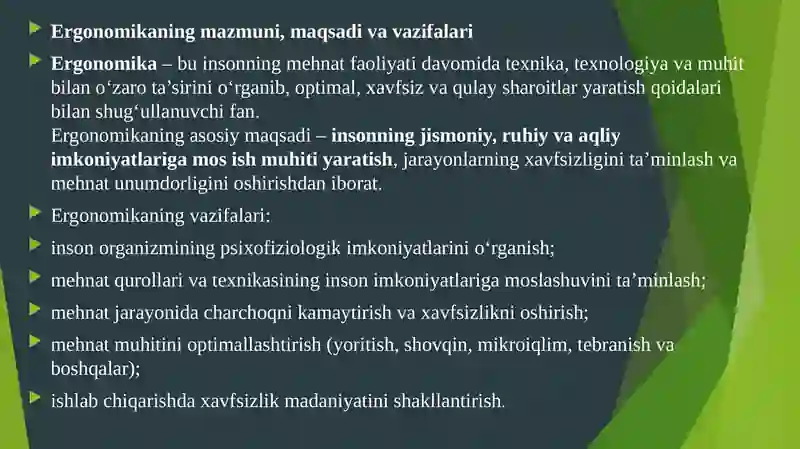 Ergonomikaning mazmuni, maqsadi va vazifalari

Ergonomika – bu insonning mehnat faoliyati davomida texnika, texnologiya va muhit bilan o‘zaro ta’sirini o‘rganib, optimal, xavfsiz va qulay sharoitlar yaratish qoidalari bilan shug‘ullanuvchi fan.
Ergonomikaning asosiy maqsadi – insonning jismoniy, ruhiy va aqliy imkoniyatlariga mos ish muhiti yaratish, jarayonlarning xavfsizligini ta’minlash va mehnat unumdorligini oshirishdan iborat.

Ergonomikaning vazifalari:

inson organizmining psixofiziologik imkoniyatlarini o‘rganish;

mehnat qurollari va texnikasining inson imkoniyatlariga moslashuvini ta’minlash;

mehnat jarayonida charchoqni kamaytirish va xavfsizlikni oshirish;

mehnat muhitini optimallashtirish (yoritish, shovqin, mikroiqlim, tebranish va boshqalar);

ishlab chiqarishda xavfsizlik madaniyatini shakllantirish.